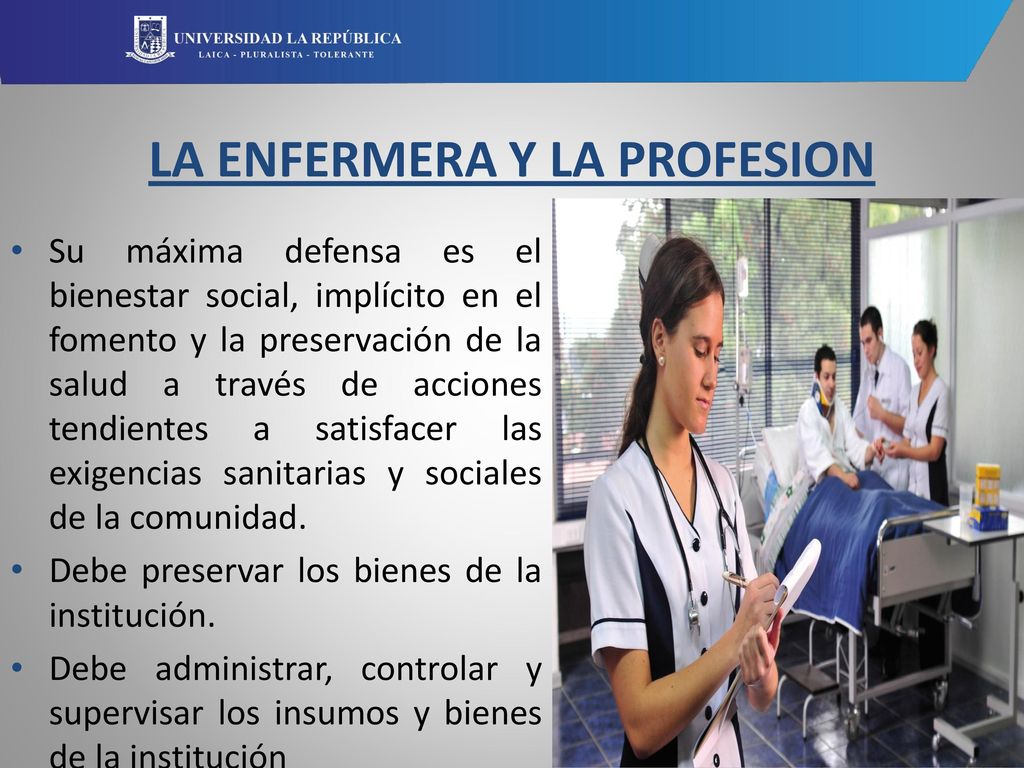 UNIVERSIDAD LA REPÚBLICA
LAICA - PLURALISTA - TOLERANTE

LA ENFERMERA Y LA PROFESION

• Su máxima defensa es el bienestar social, implícito en el fomento y la preservación de la salud a través de acciones tendientes a satisfacer las exigencias sanitarias y sociales de la comunidad.

• Debe preservar los bienes de la institución.

• Debe administrar, controlar y supervisar los insumos y bienes de la institución